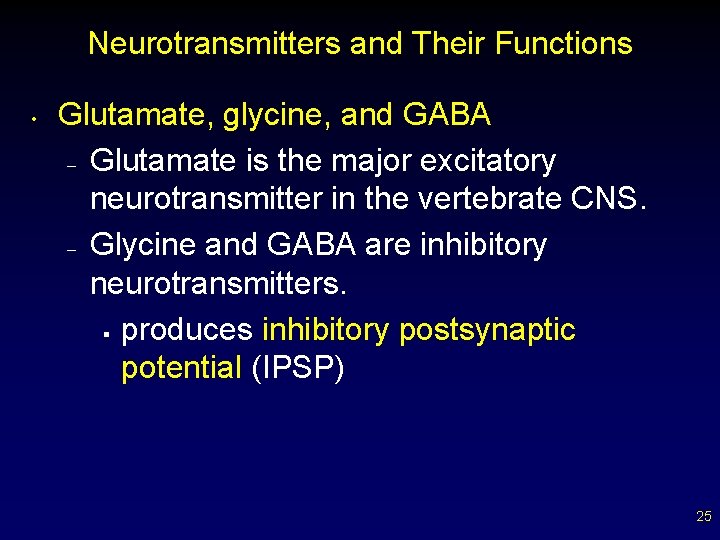 Neurotransmitters and Their Functions

• Glutamate, glycine, and GABA
  – Glutamate is the major excitatory neurotransmitter in the vertebrate CNS.
  – Glycine and GABA are inhibitory neurotransmitters.
    ▪ produces inhibitory postsynaptic potential (IPSP)

25